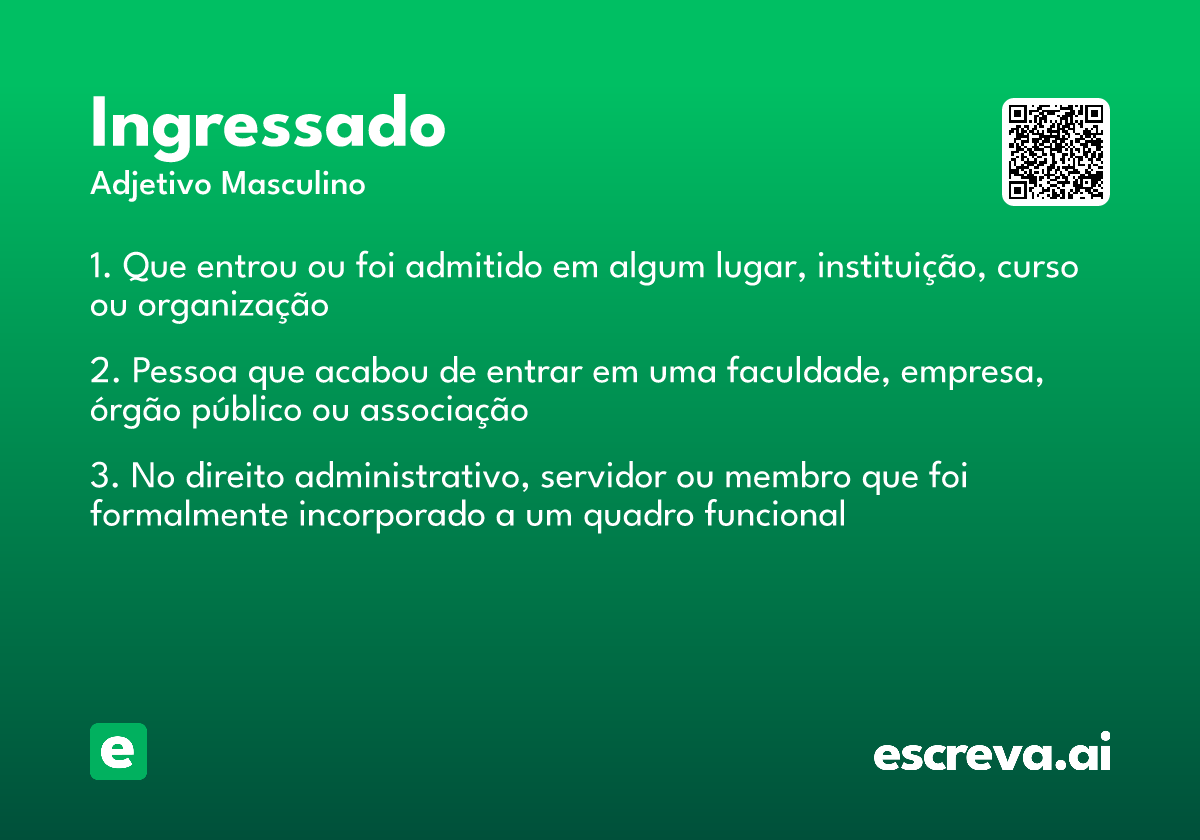 Ingressado
Adjetivo Masculino

1. Que entrou ou foi admitido em algum lugar, instituição, curso ou organização

2. Pessoa que acabou de entrar em uma faculdade, empresa, órgão público ou associação

3. No direito administrativo, servidor ou membro que foi formalmente incorporado a um quadro funcional

e

escreva.ai